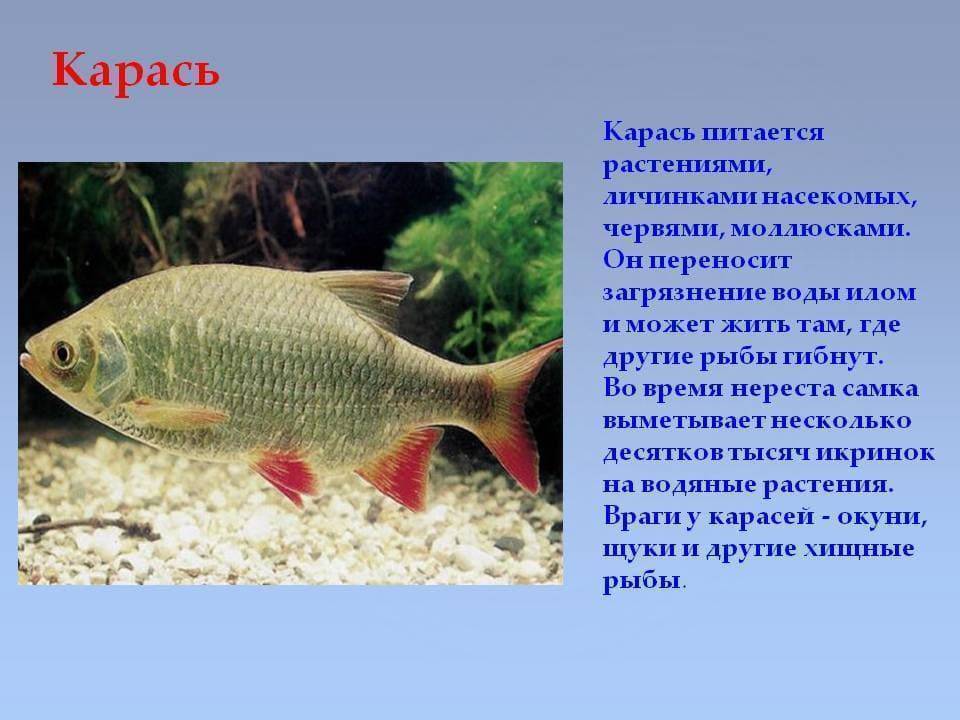 Карась

Карась питается растениями, личинками насекомых, червями, моллюсками. Он переносит загрязнение воды илом и может жить там, где другие рыбы гибнут. Во время нереста самка выметывает несколько десятков тысяч икринок на водяные растения. Враги у карасей - окуни, щуки и другие хищные рыбы.